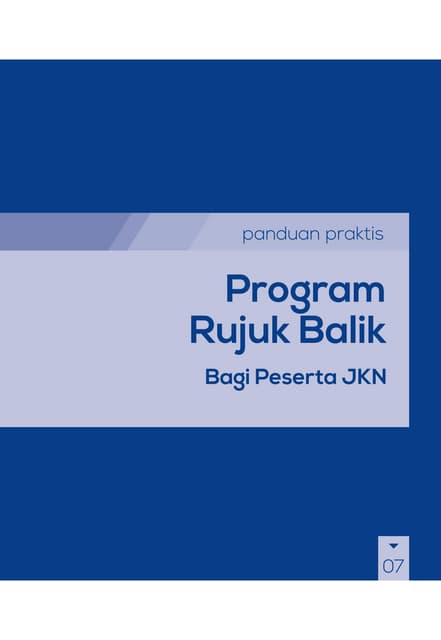 panduan praktis

Program Rujuk Balik

Bagi Peserta JKN

07